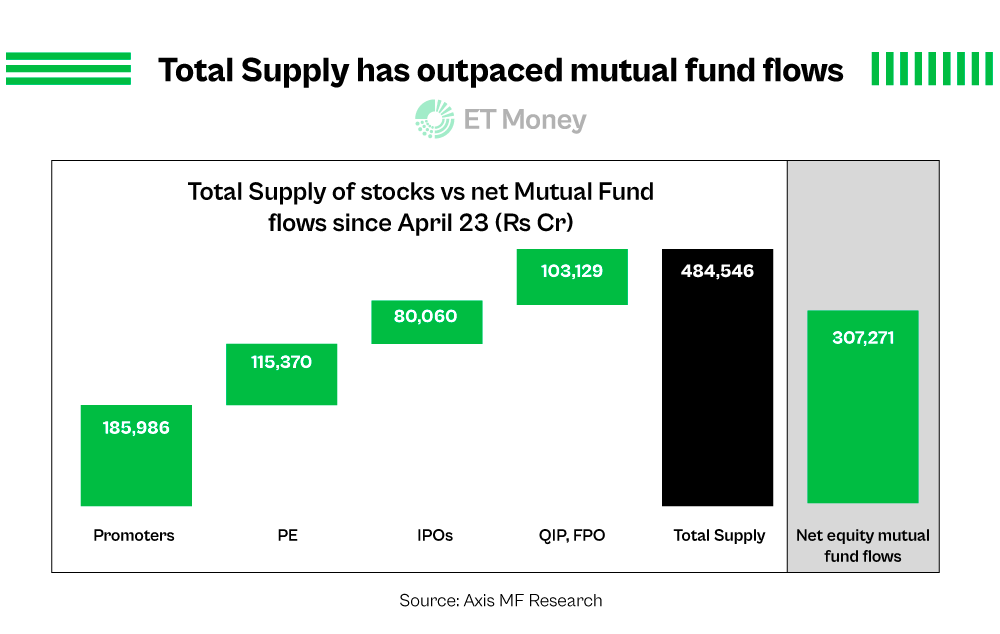 Total Supply has outpaced mutual fund flows

ET Money

Total Supply of stocks vs net Mutual Fund flows since April 23 (Rs Cr)

185,986
115,370
80,060
103,129
484,546
307,271

Promoters
PE
IPOs
QIP, FPO
Total Supply
Net equity mutual fund flows

Source: Axis MF Research